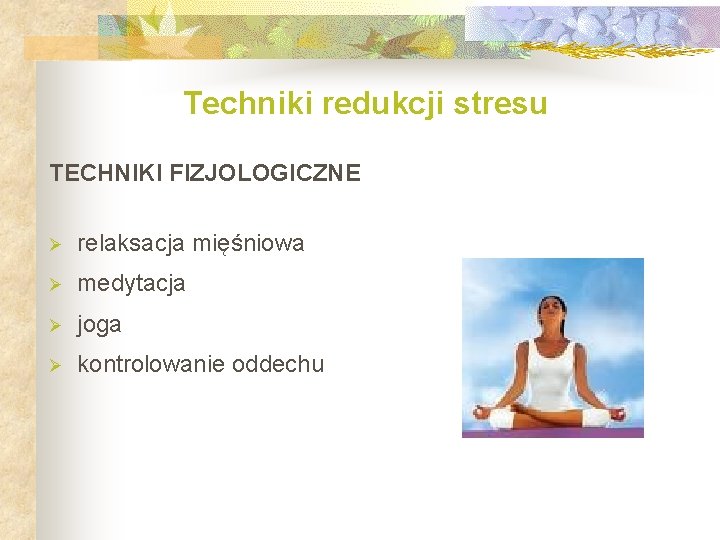 Techniki redukcji stresu

TECHNIKI FIZJOLOGICZNE

➢ relaksacja mięśniowa
➢ medytacja
➢ joga
➢ kontrolowanie oddechu